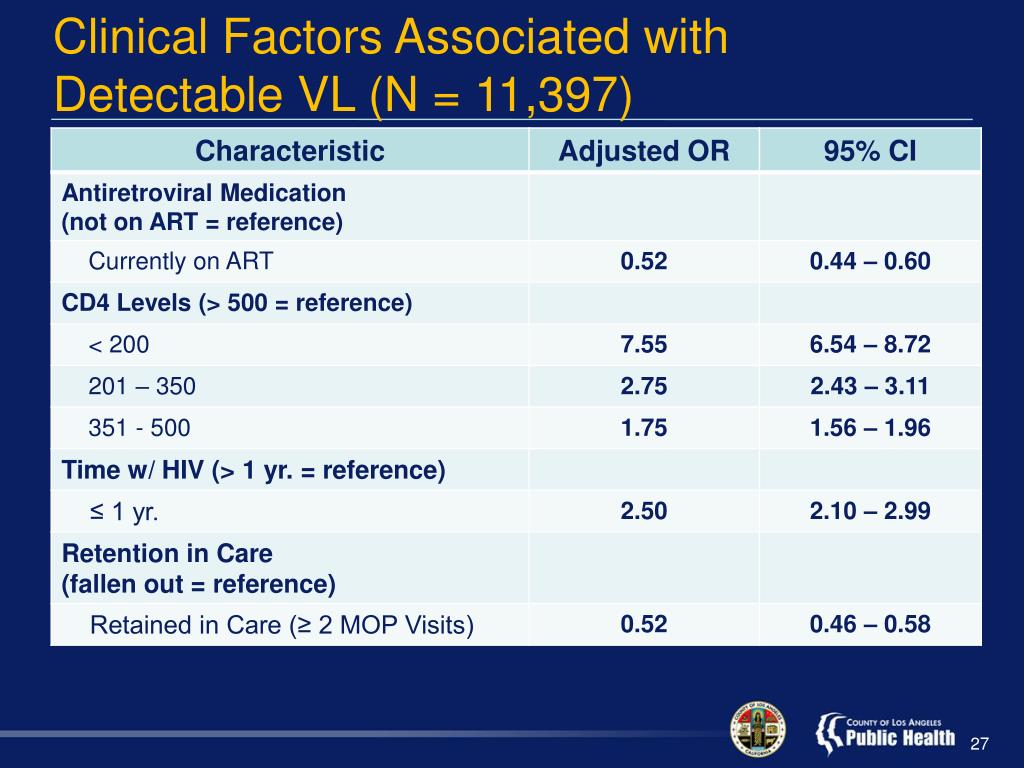 Clinical Factors Associated with Detectable VL (N = 11,397)

| Characteristic | Adjusted OR | 95% CI |
|---|---|---|
| Antiretroviral Medication (not on ART = reference) | | |
| Currently on ART | 0.52 | 0.44 – 0.60 |
| CD4 Levels (> 500 = reference) | | |
| < 200 | 7.55 | 6.54 – 8.72 |
| 201 – 350 | 2.75 | 2.43 – 3.11 |
| 351 - 500 | 1.75 | 1.56 – 1.96 |
| Time w/ HIV (> 1 yr. = reference) | | |
| ≤ 1 yr. | 2.50 | 2.10 – 2.99 |
| Retention in Care (fallen out = reference) | | |
| Retained in Care (≥ 2 MOP Visits) | 0.52 | 0.46 – 0.58 |

COUNTY OF LOS ANGELES CALIFORNIA

COUNTY OF LOS ANGELES
Public Health

27